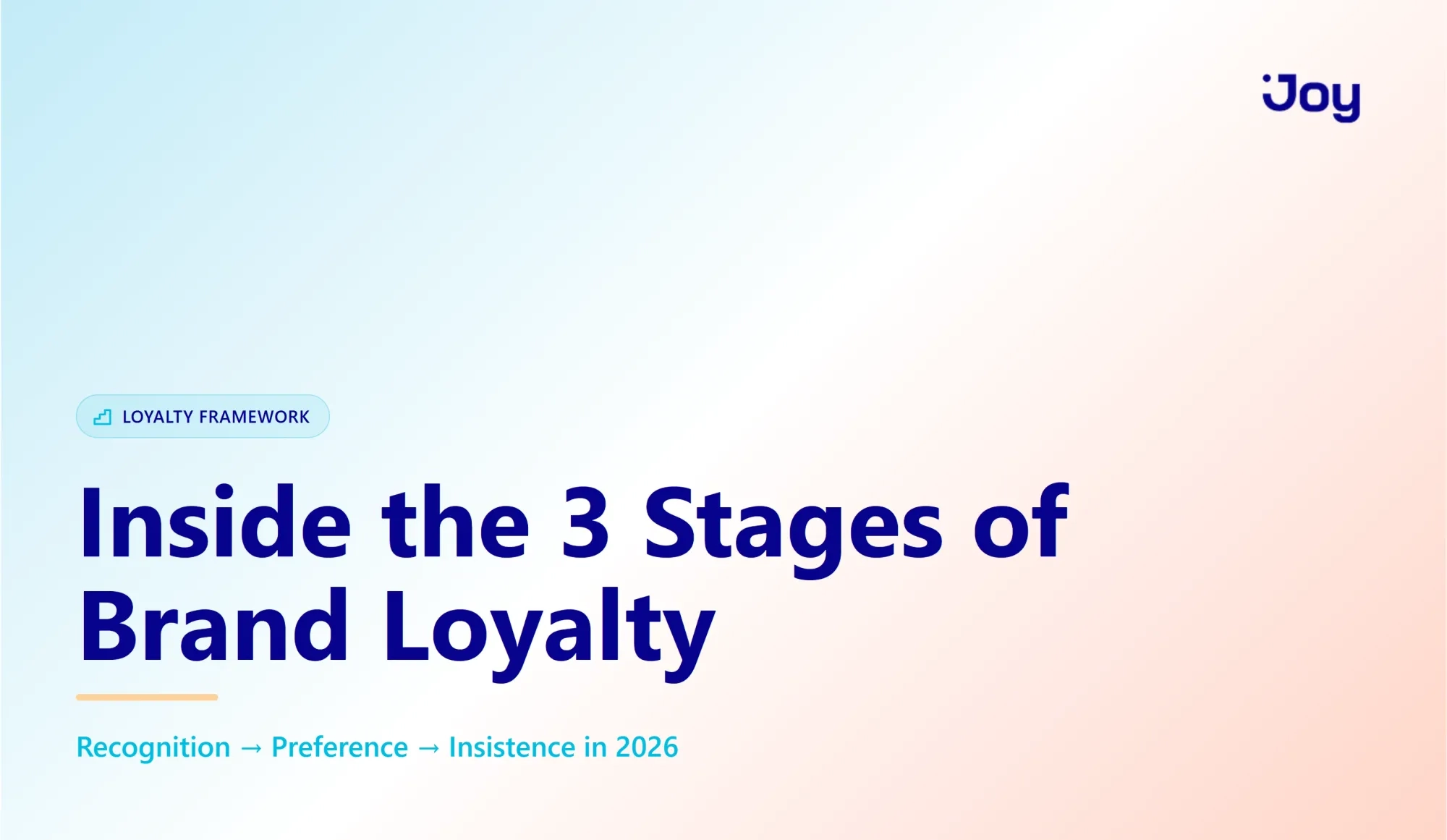 Joy

LOYALTY FRAMEWORK

Inside the 3 Stages of Brand Loyalty

Recognition → Preference → Insistence in 2026